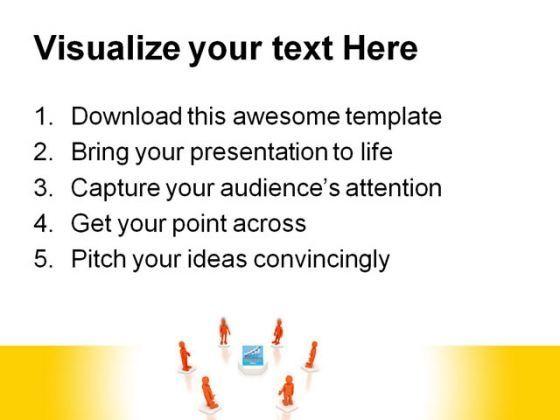 Visualize your text Here

1. Download this awesome template
2. Bring your presentation to life
3. Capture your audience's attention
4. Get your point across
5. Pitch your ideas convincingly